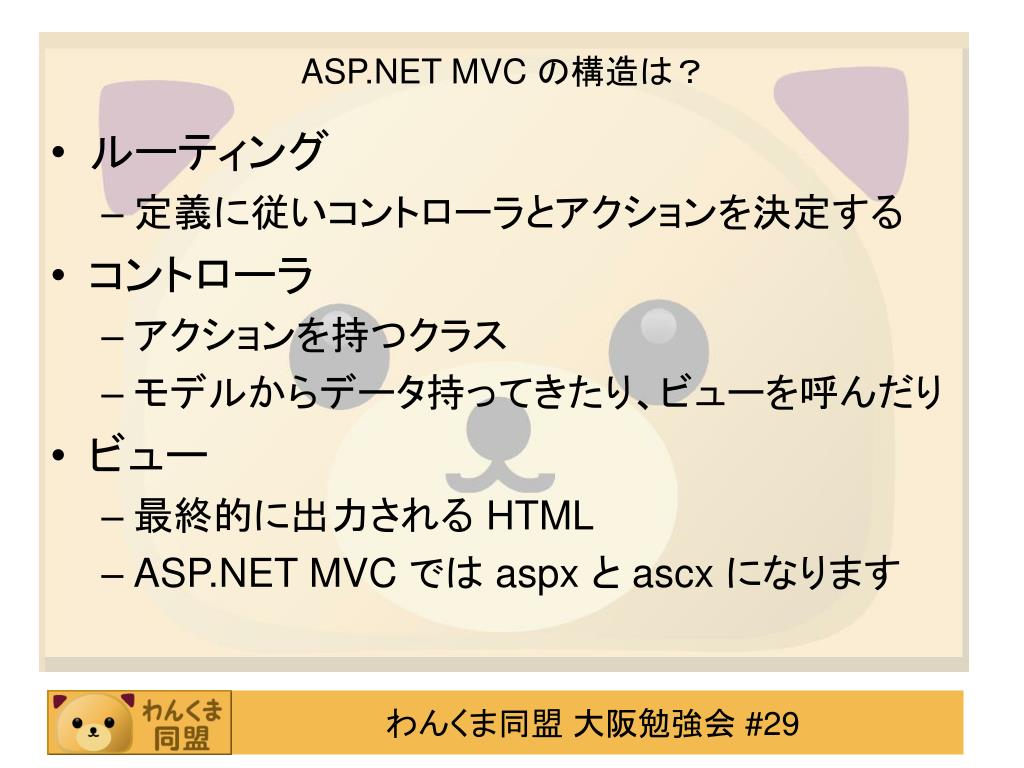 ASP.NET MVC の構造は？

• ルーティング
 – 定義に従いコントローラとアクションを決定する
• コントローラ
 – アクションを持つクラス
 – モデルからデータ持ってきたり、ビューを呼んだり
• ビュー
 – 最終的に出力される HTML
 – ASP.NET MVC では aspx と ascx になります

わんくま同盟

わんくま同盟 大阪勉強会 #29